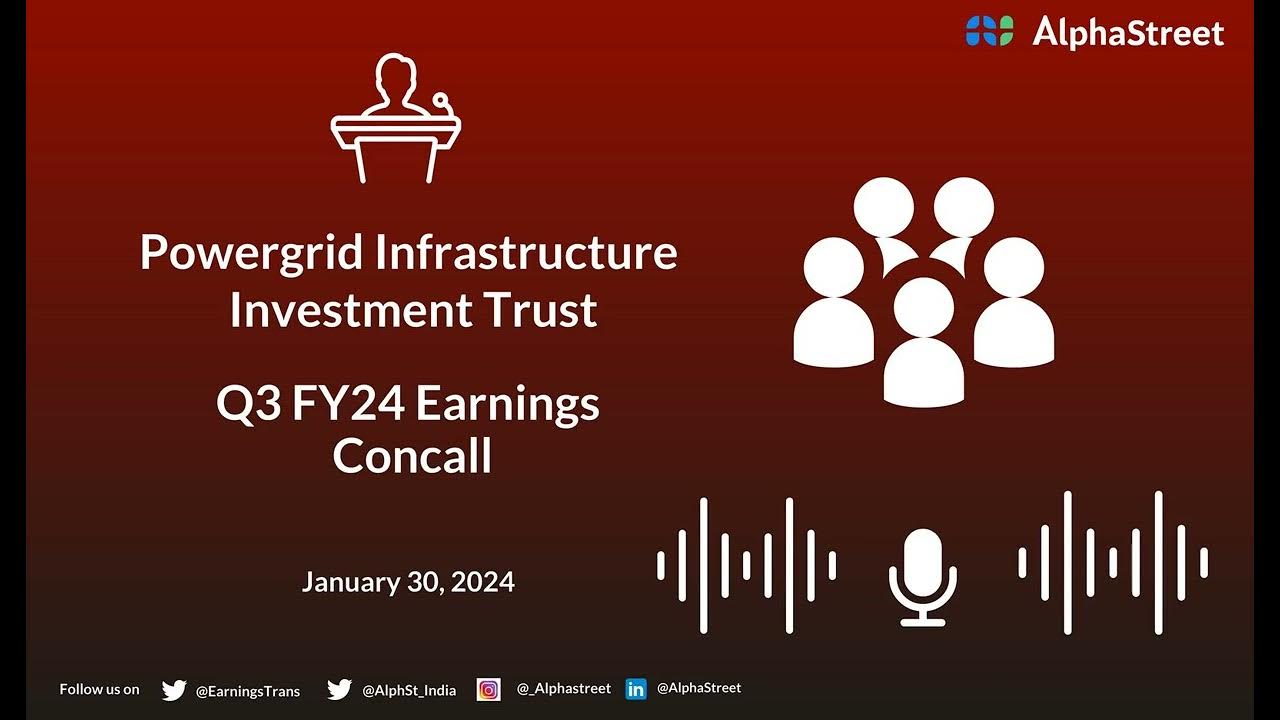 AlphaStreet

Powergrid Infrastructure Investment Trust

Q3 FY24 Earnings Concall

January 30, 2024

Follow us on @EarningsTrans @AlphSt_India @_Alphastreet @AlphaStreet